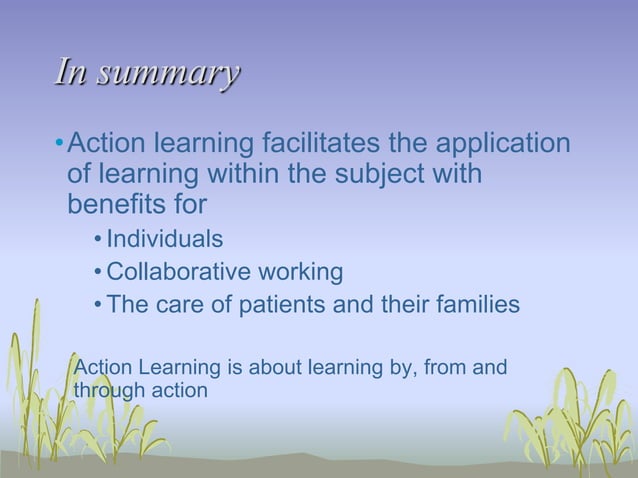 In summary

• Action learning facilitates the application of learning within the subject with benefits for

• Individuals
• Collaborative working
• The care of patients and their families

Action Learning is about learning by, from and through action